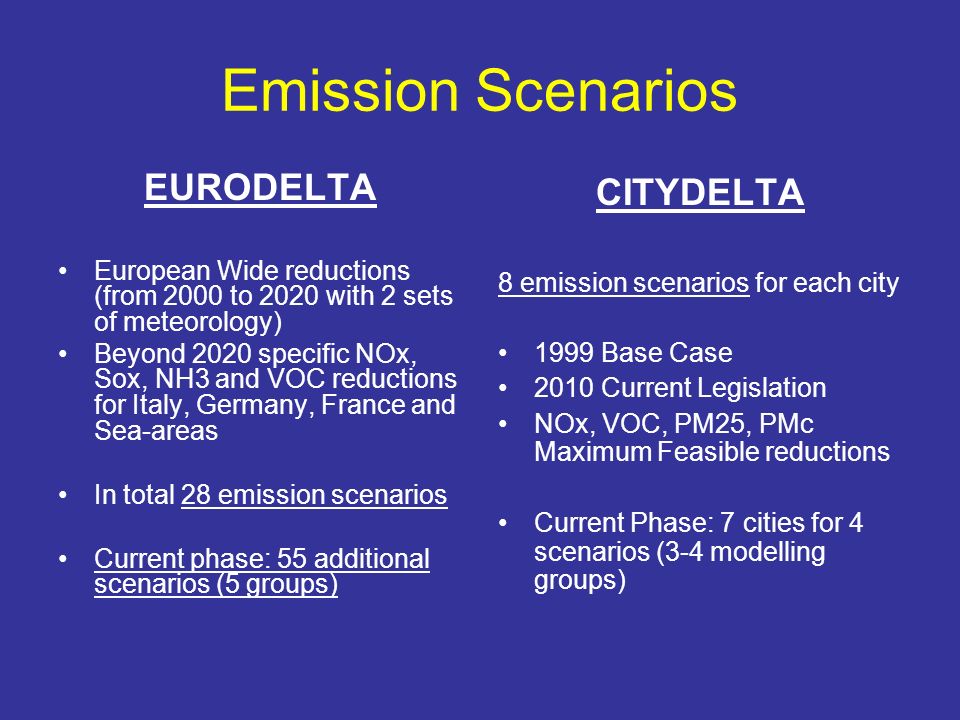 Emission Scenarios

EURODELTA

• European Wide reductions (from 2000 to 2020 with 2 sets of meteorology)
• Beyond 2020 specific NOx, Sox, NH3 and VOC reductions for Italy, Germany, France and Sea-areas

• In total 28 emission scenarios

• Current phase: 55 additional scenarios (5 groups)

CITYDELTA

8 emission scenarios for each city

• 1999 Base Case
• 2010 Current Legislation
• NOx, VOC, PM25, PMc Maximum Feasible reductions

• Current Phase: 7 cities for 4 scenarios (3-4 modelling groups)